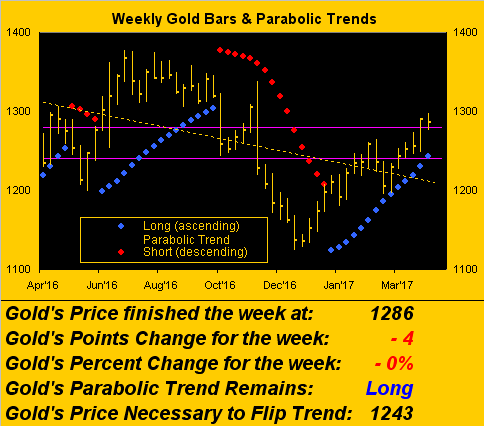 Weekly Gold Bars & Parabolic Trends

1400
1300
1200
1100

1400
1300
1200
1100

Long (ascending)
Parabolic Trend
Short (descending)

Apr'16 Jun'16 Aug'16 Oct'16 Dec'16 Jan'17 Mar'17

Gold's Price finished the week at: 1286
Gold's Points Change for the week: - 4
Gold's Percent Change for the week: - 0%
Gold's Parabolic Trend Remains: Long
Gold's Price Necessary to Flip Trend: 1243